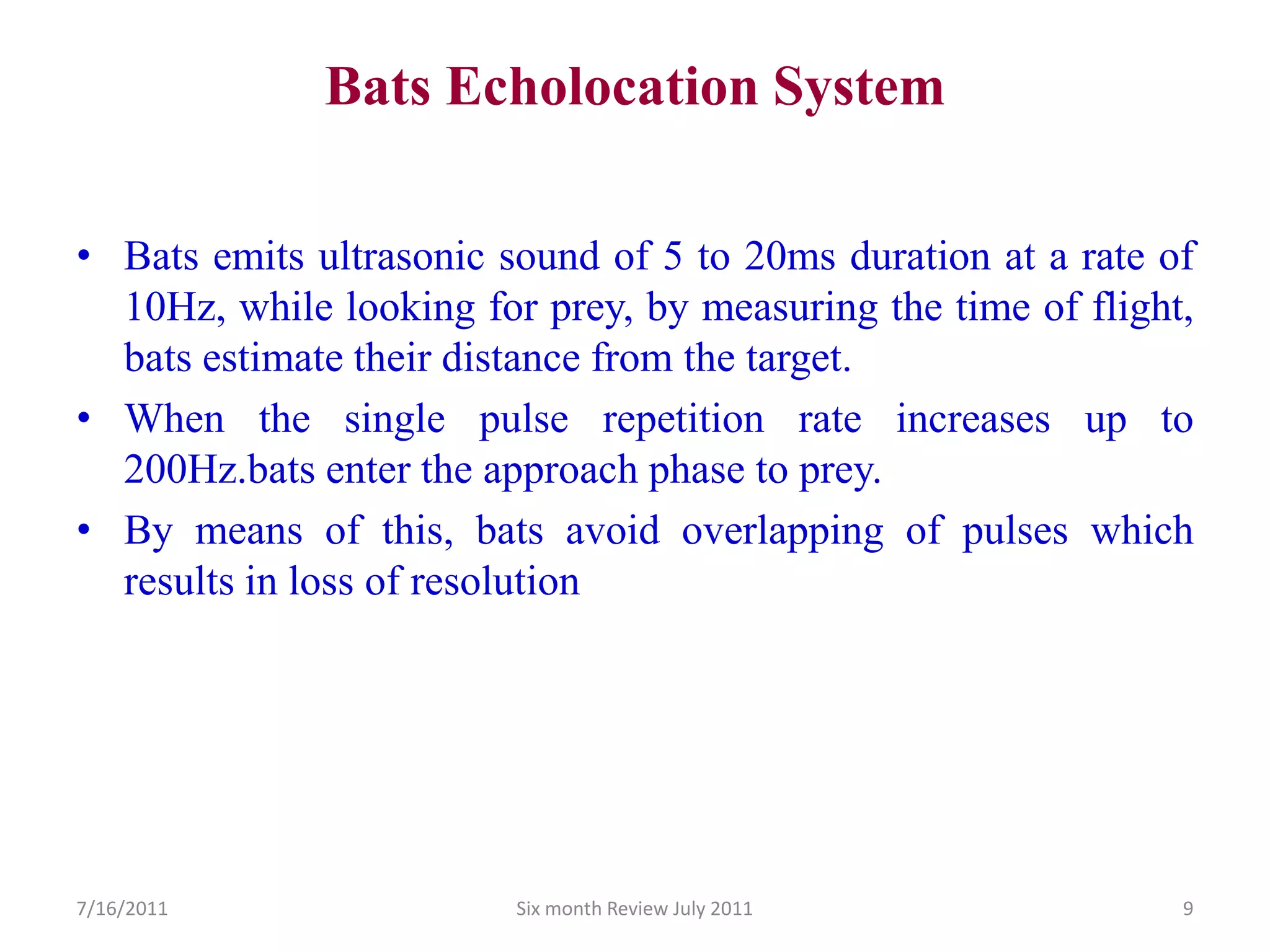 Bats Echolocation System

• Bats emits ultrasonic sound of 5 to 20ms duration at a rate of 10Hz, while looking for prey, by measuring the time of flight, bats estimate their distance from the target.

• When the single pulse repetition rate increases up to 200Hz.bats enter the approach phase to prey.

• By means of this, bats avoid overlapping of pulses which results in loss of resolution

7/16/2011 Six month Review July 2011 9